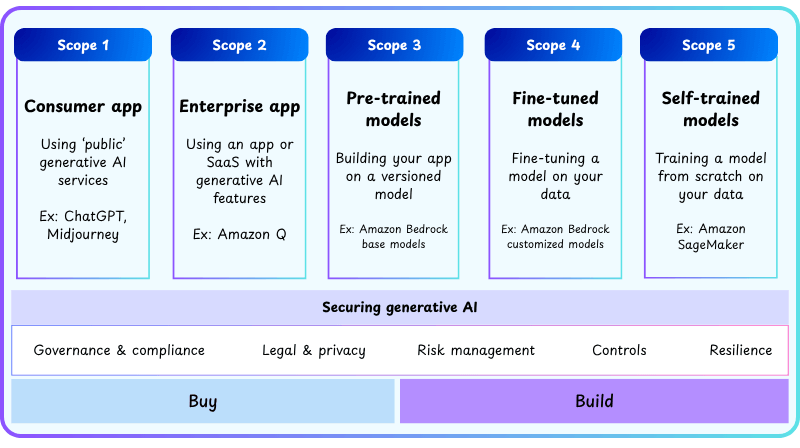 Scope 1

Consumer app

Using 'public' generative AI services

Ex: ChatGPT, Midjourney

Scope 2

Enterprise app

Using an app or SaaS with generative AI features

Ex: Amazon Q

Scope 3

Pre-trained models

Building your app on a versioned model

Ex: Amazon Bedrock base models

Scope 4

Fine-tuned models

Fine-tuning a model on your data

Ex: Amazon Bedrock customized models

Scope 5

Self-trained models

Training a model from scratch on your data

Ex: Amazon SageMaker

Securing generative AI

Governance & compliance

Legal & privacy

Risk management

Controls

Resilience

Buy

Build